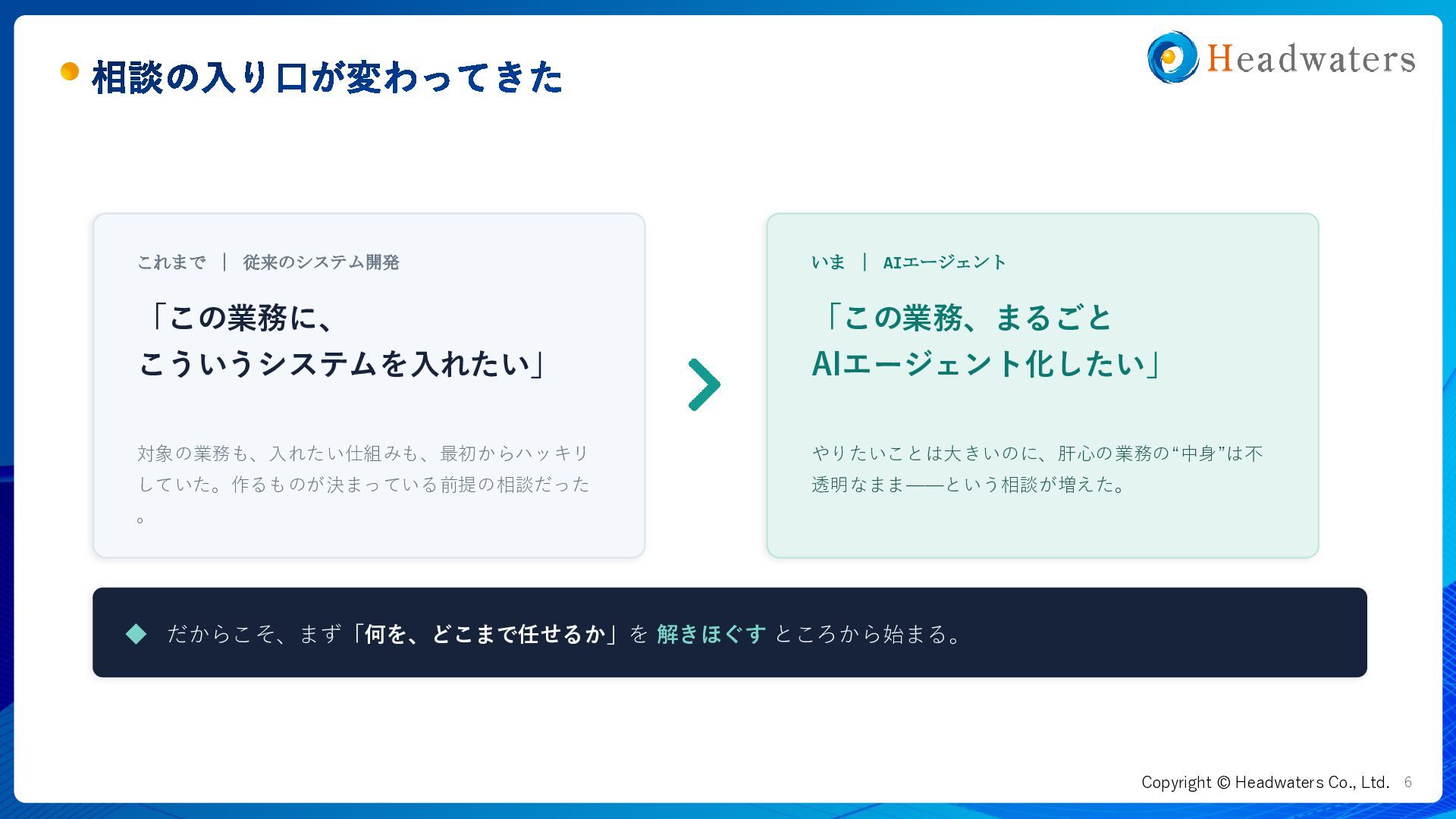 相談の入り口が変わってきた

Headwaters

これまで ｜ 従来のシステム開発

「この業務に、
こういうシステムを入れたい」

対象の業務も、入れたい仕組みも、最初からハッキリしていた。作るものが決まっている前提の相談だった。

いま ｜ AIエージェント

「この業務、まるごと
AIエージェント化したい」

やりたいことは大きいのに、肝心の業務の“中身”は不透明なまま——という相談が増えた。

だからこそ、まず「何を、どこまで任せるか」を 解きほぐす ところから始まる。

Copyright © Headwaters Co., Ltd. 6